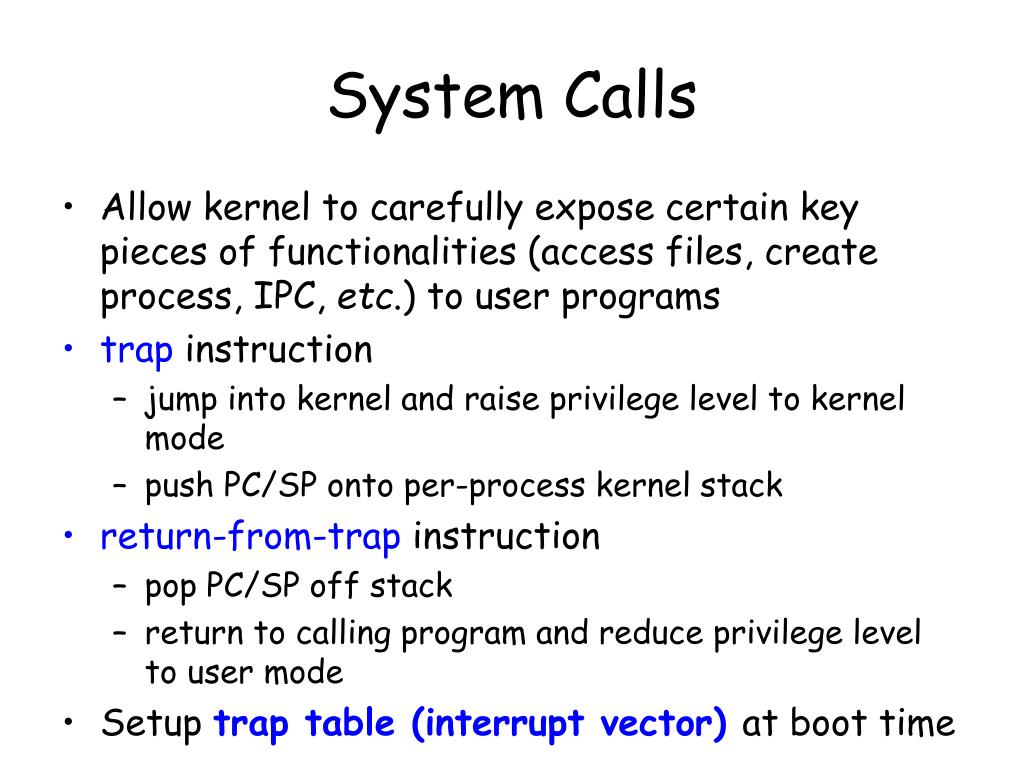 System Calls

• Allow kernel to carefully expose certain key pieces of functionalities (access files, create process, IPC, etc.) to user programs
• trap instruction
  – jump into kernel and raise privilege level to kernel mode
  – push PC/SP onto per-process kernel stack
• return-from-trap instruction
  – pop PC/SP off stack
  – return to calling program and reduce privilege level to user mode
• Setup trap table (interrupt vector) at boot time